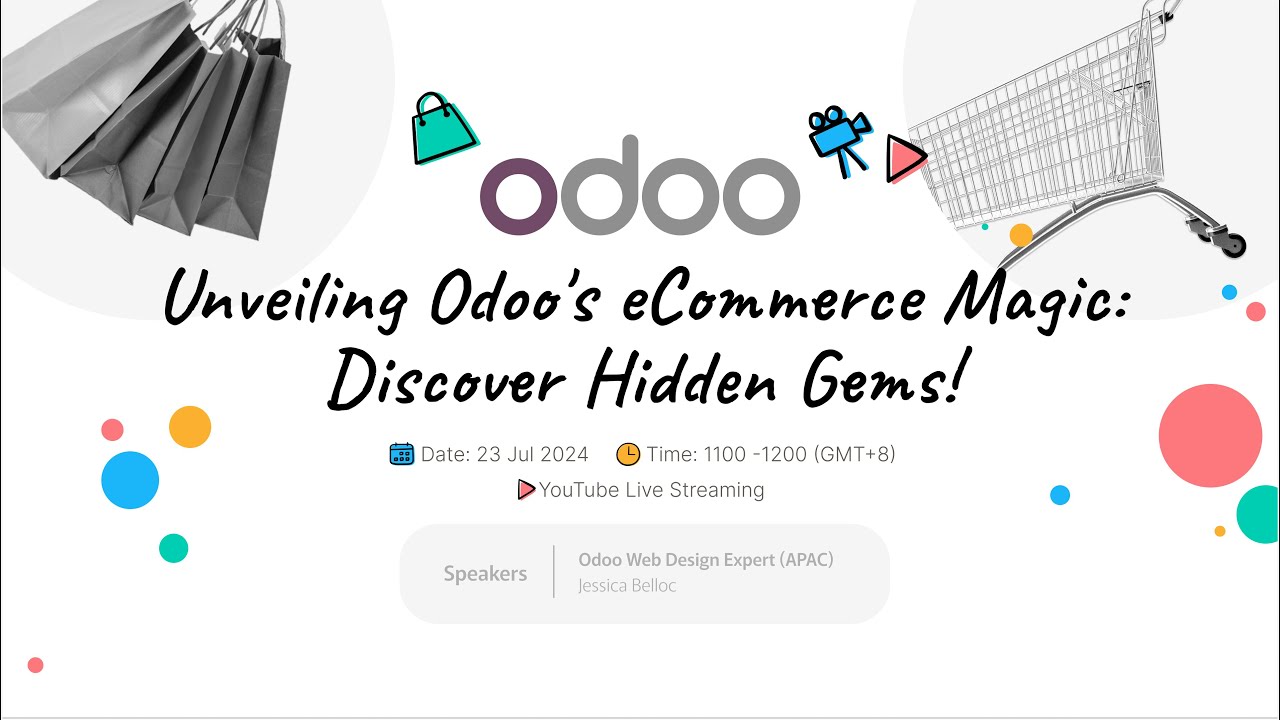 odoo

Unveiling Odoo's eCommerce Magic: Discover Hidden Gems!

Date: 23 Jul 2024 Time: 1100 -1200 (GMT+8)

YouTube Live Streaming

Speakers

Odoo Web Design Expert (APAC)
Jessica Belloc